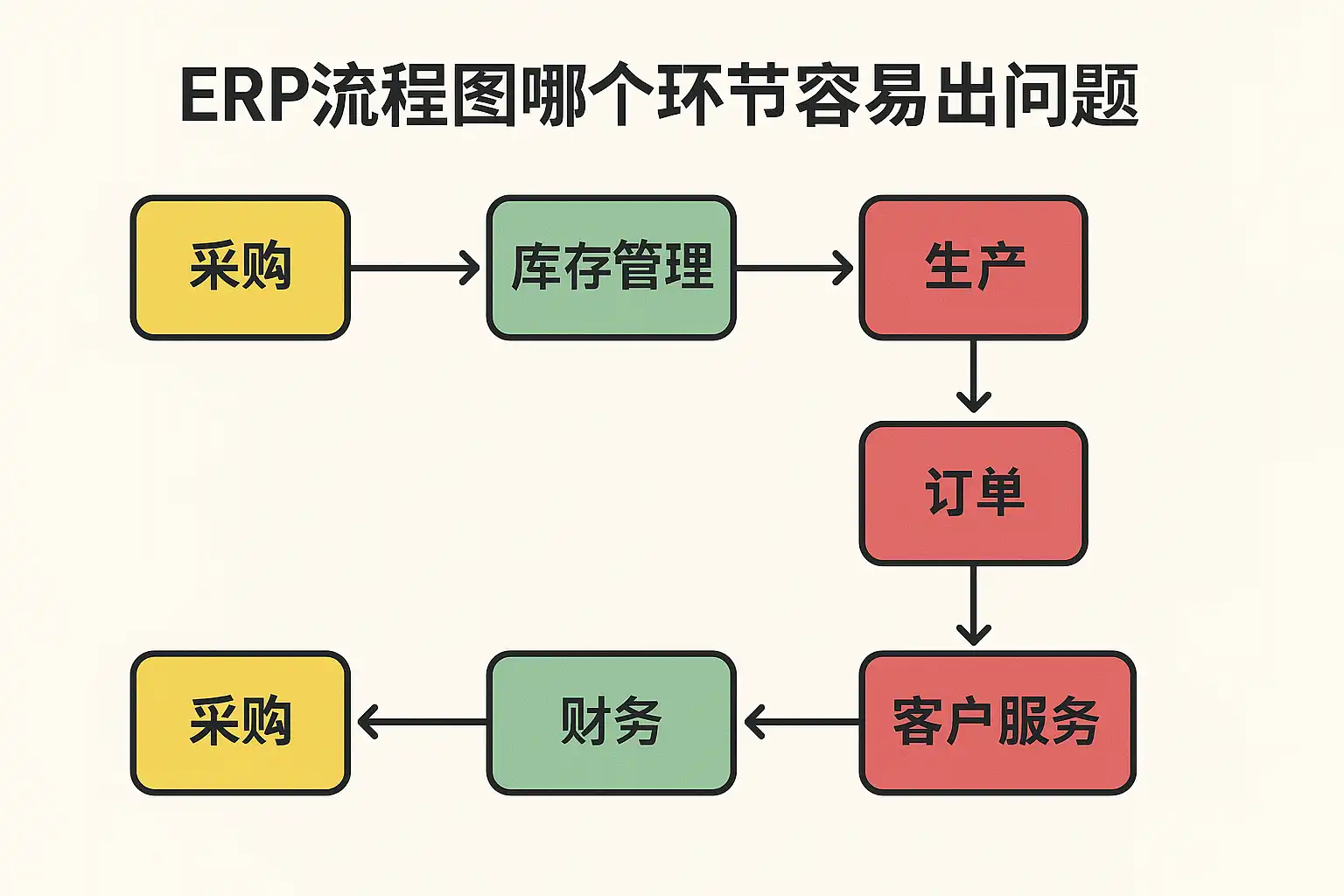 ERP流程图哪个环节容易出问题

采购

库存管理

生产

订单

客户服务

财务

采购